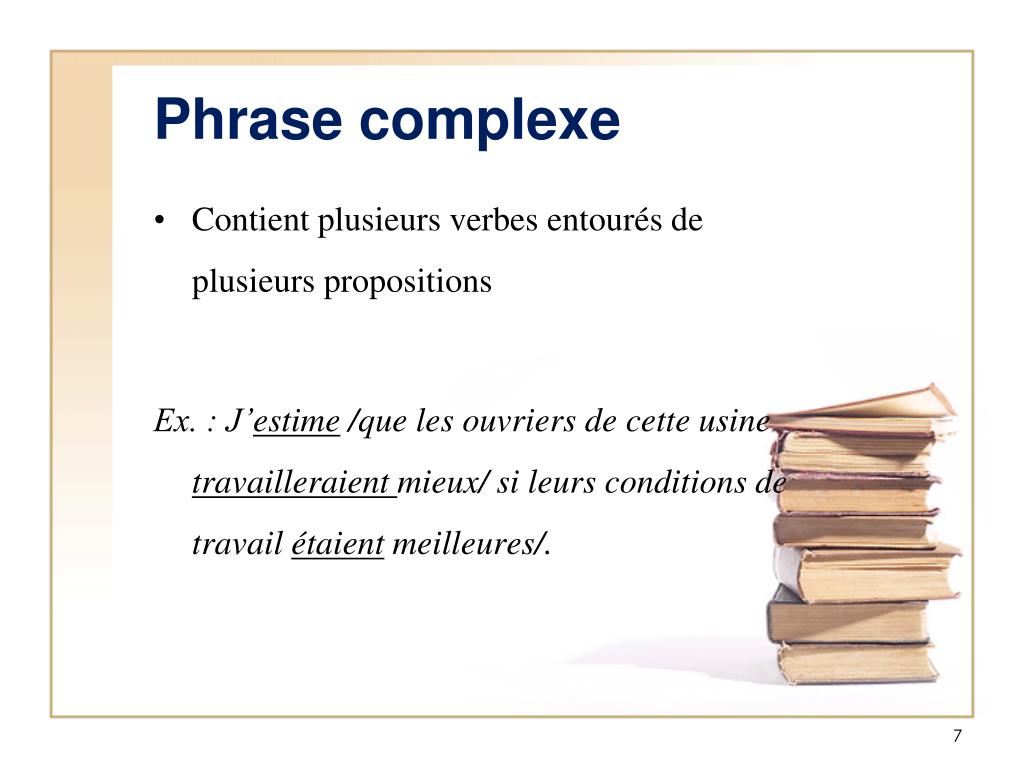 Phrase complexe

• Contient plusieurs verbes entourés de plusieurs propositions

Ex. : J'estime /que les ouvriers de cette usine travailleraient mieux/ si leurs conditions de travail étaient meilleures/.

7